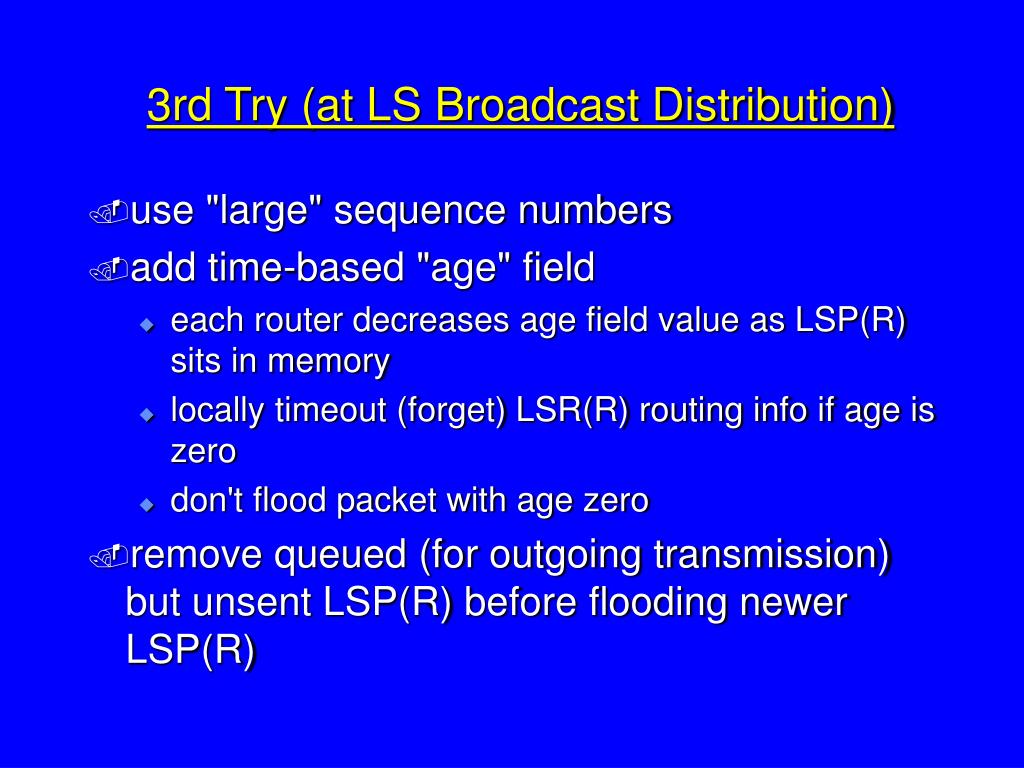 3rd Try (at LS Broadcast Distribution)

use "large" sequence numbers

add time-based "age" field

each router decreases age field value as LSP(R) sits in memory

locally timeout (forget) LSR(R) routing info if age is zero

don't flood packet with age zero

remove queued (for outgoing transmission) but unsent LSP(R) before flooding newer LSP(R)